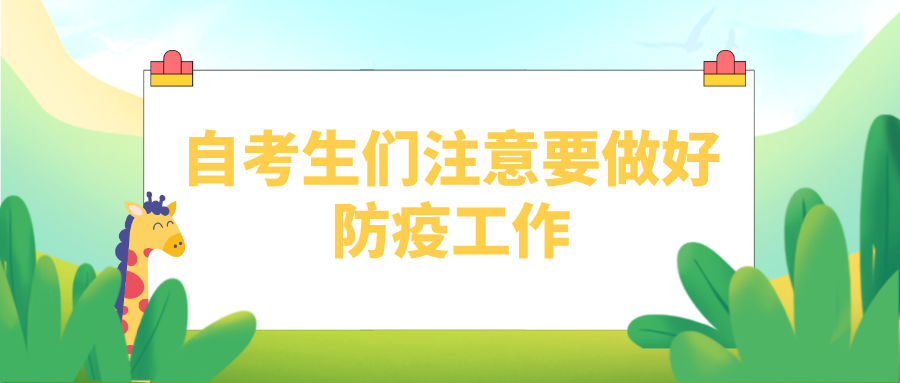 自考生们注意要做好防疫工作